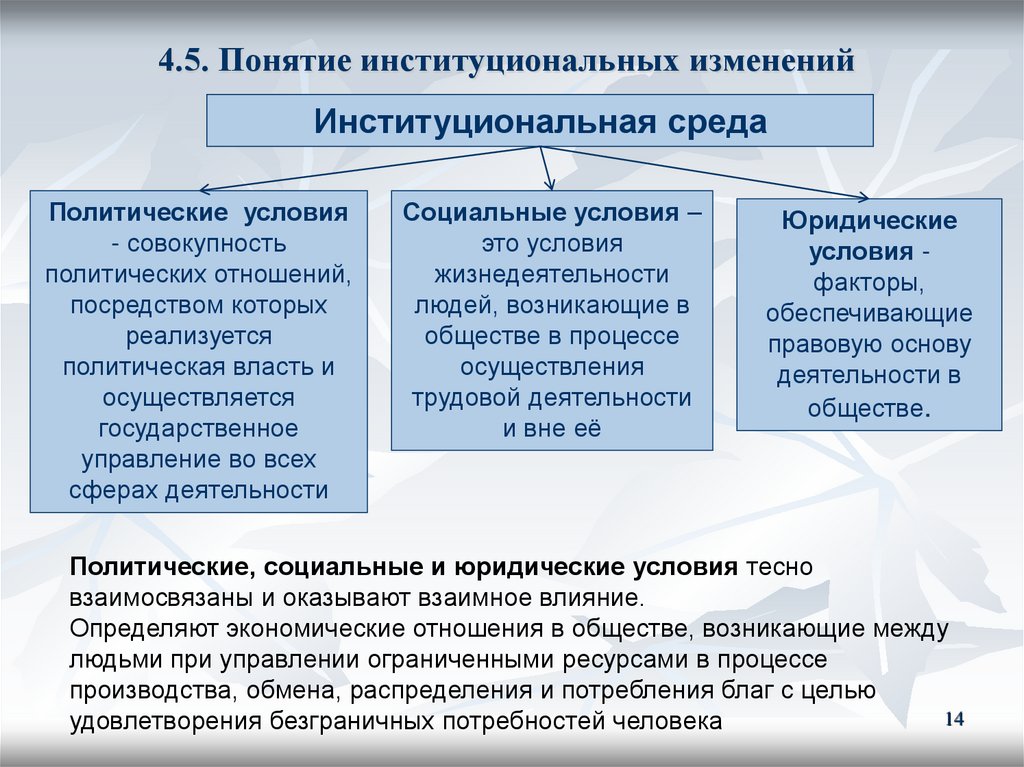 4.5. Понятие институциональных изменений

Институциональная среда

Политические условия - совокупность политических отношений, посредством которых реализуется политическая власть и осуществляется государственное управление во всех сферах деятельности

Социальные условия – это условия жизнедеятельности людей, возникающие в обществе в процессе осуществления трудовой деятельности и вне её

Юридические условия - факторы, обеспечивающие правовую основу деятельности в обществе.

Политические, социальные и юридические условия тесно взаимосвязаны и оказывают взаимное влияние.
Определяют экономические отношения в обществе, возникающие между людьми при управлении ограниченными ресурсами в процессе производства, обмена, распределения и потребления благ с целью удовлетворения безграничных потребностей человека

14